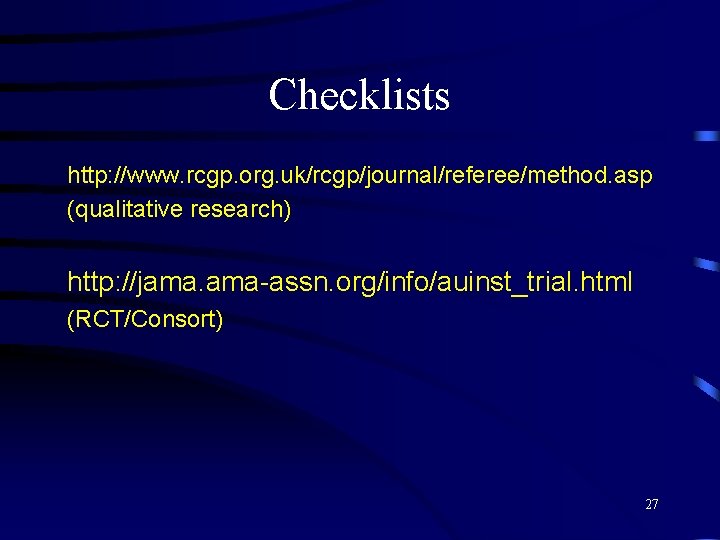 Checklists

http://www.rcgp.org.uk/rcgp/journal/referee/method.asp (qualitative research)

http://jama.ama-assn.org/info/auinst_trial.html (RCT/Consort)

27